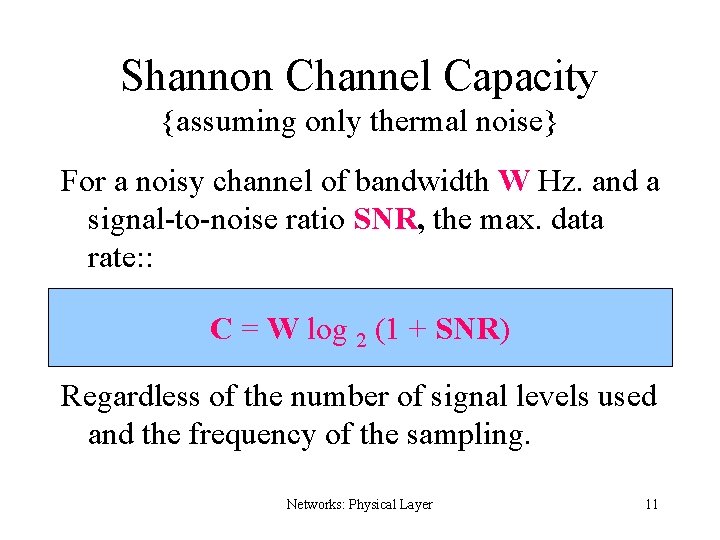 Shannon Channel Capacity
{assuming only thermal noise}

For a noisy channel of bandwidth W Hz. and a signal-to-noise ratio SNR, the max. data rate::

$C = W \log_2 (1 + SNR)$

Regardless of the number of signal levels used and the frequency of the sampling.

Networks: Physical Layer

11